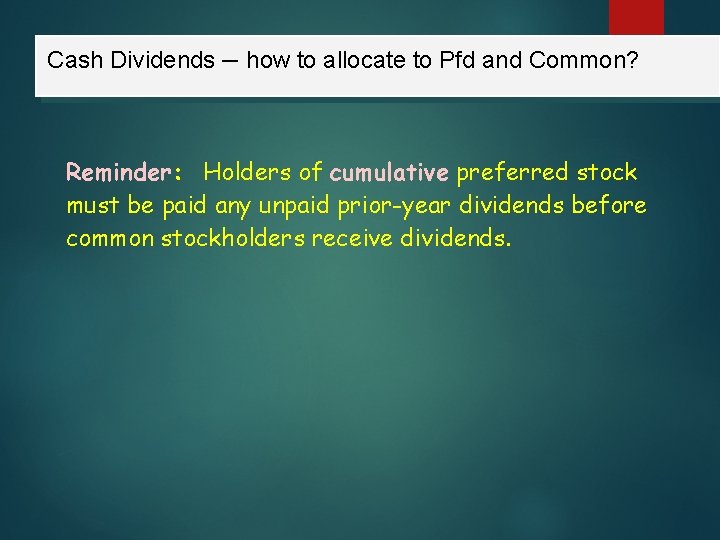 Cash Dividends – how to allocate to Pfd and Common?

Reminder: Holders of cumulative preferred stock must be paid any unpaid prior-year dividends before common stockholders receive dividends.